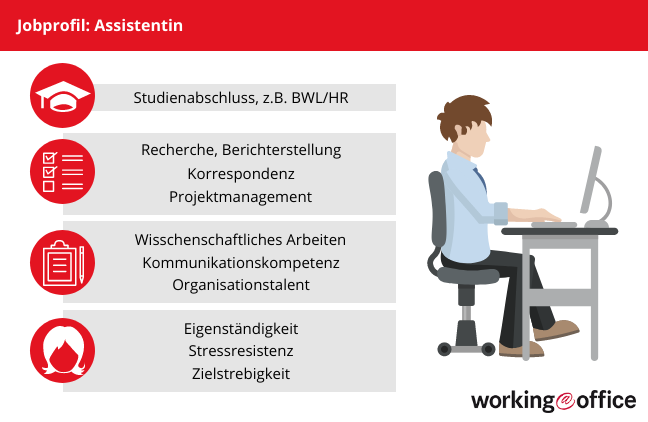 Jobprofil: Assistentin

Studienabschluss, z.B. BWL/HR

Recherche, Berichterstellung
Korrespondenz
Projektmanagement

Wisschenschaftliches Arbeiten
Kommunikationskompetenz
Organisationstalent

Eigenständigkeit
Stressresistenz
Zielstrebigkeit

working@office